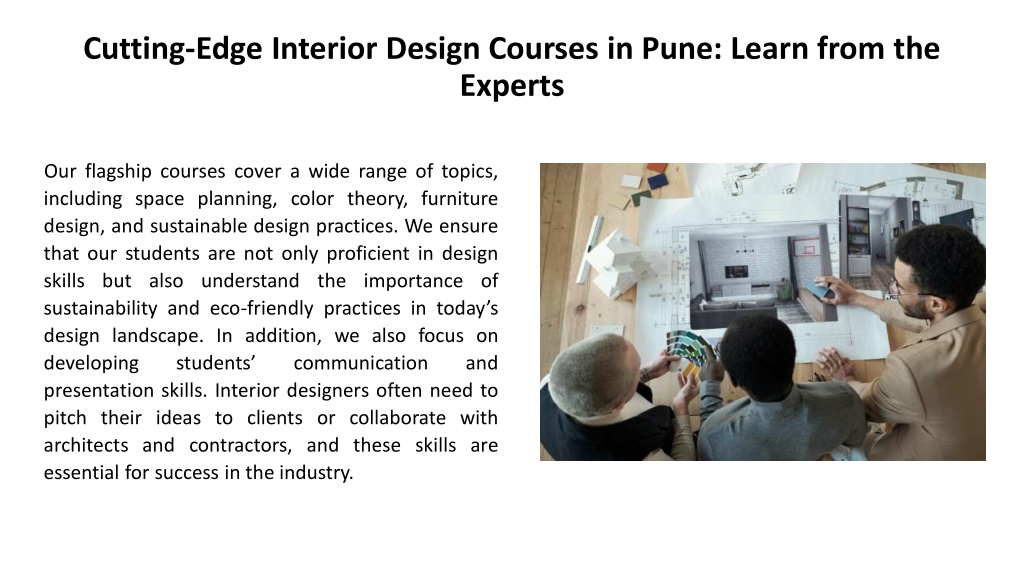 Cutting-Edge Interior Design Courses in Pune: Learn from the Experts

Our flagship courses cover a wide range of topics, including space planning, color theory, furniture design, and sustainable design practices. We ensure that our students are not only proficient in design skills but also understand the importance of sustainability and eco-friendly practices in today’s design landscape. In addition, we also focus on developing students’ communication and presentation skills. Interior designers often need to pitch their ideas to clients or collaborate with architects and contractors, and these skills are essential for success in the industry.